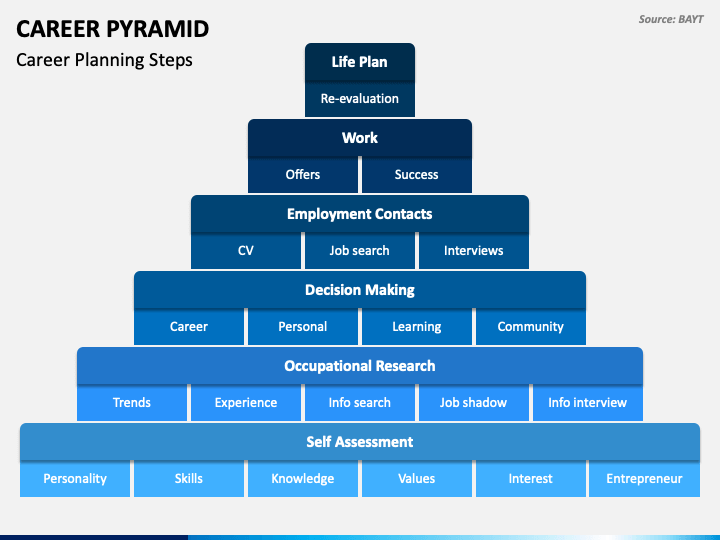 CAREER PYRAMID

Career Planning Steps

Source: BAYT

Life Plan

Re-evaluation

Work

Offers

Success

Employment Contacts

CV

Job search

Interviews

Decision Making

Career

Personal

Learning

Community

Occupational Research

Trends

Experience

Info search

Job shadow

Info interview

Self Assessment

Personality

Skills

Knowledge

Values

Interest

Entrepreneur